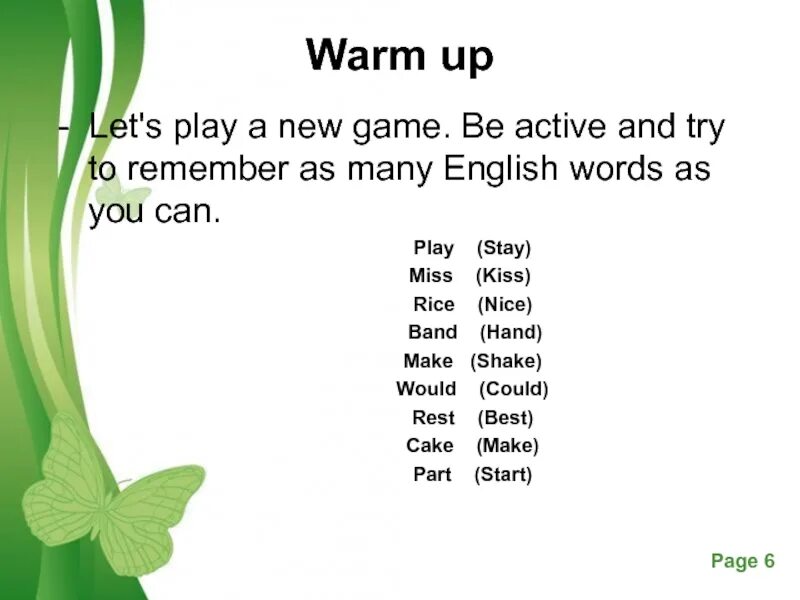 Warm up

- Let's play a new game. Be active and try to remember as many English words as you can.

Play (Stay)
Miss (Kiss)
Rice (Nice)
Band (Hand)
Make (Shake)
Would (Could)
Rest (Best)
Cake (Make)
Part (Start)

Page 6